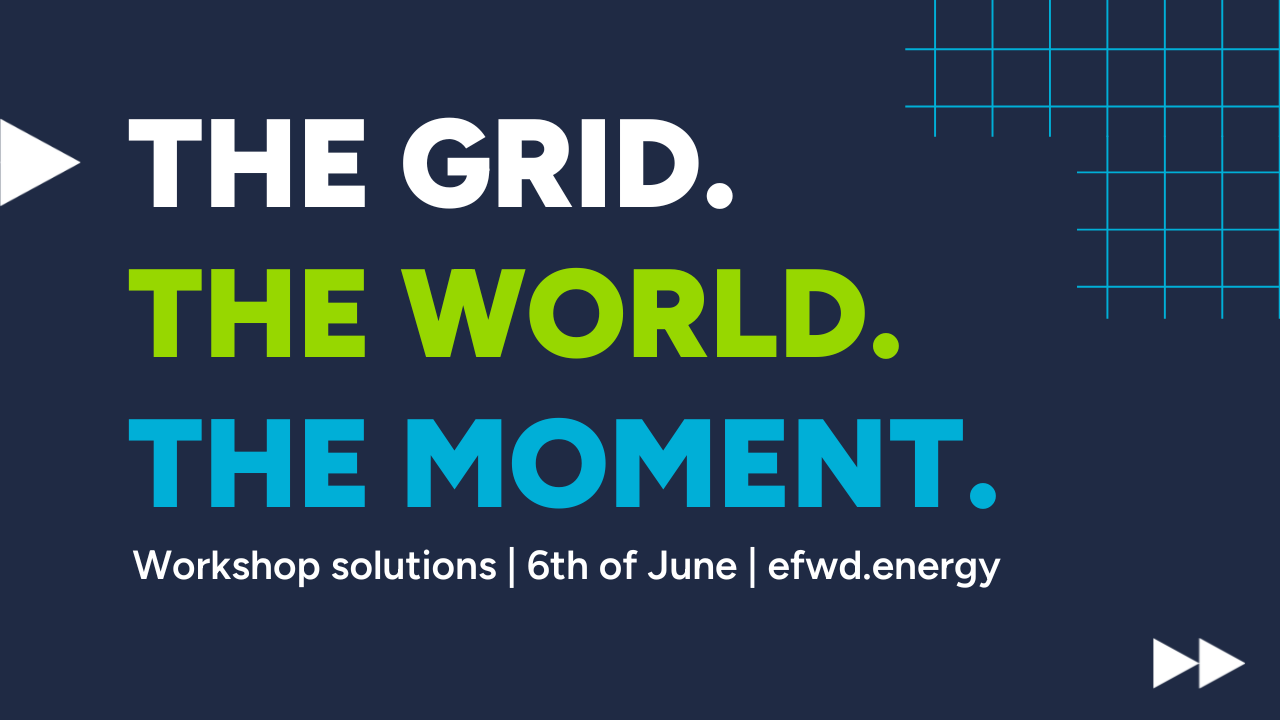 THE GRID.
THE WORLD.
THE MOMENT.

Workshop solutions | 6th of June | efwd.energy